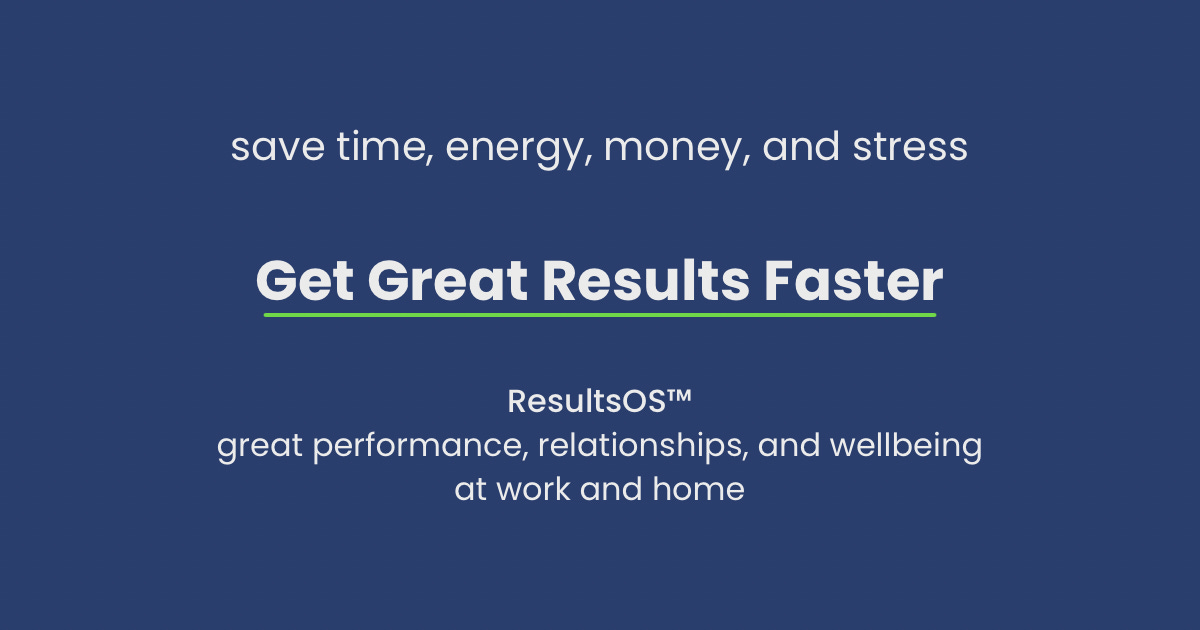 save time, energy, money, and stress

Get Great Results Faster

ResultsOS™
great performance, relationships, and wellbeing at work and home